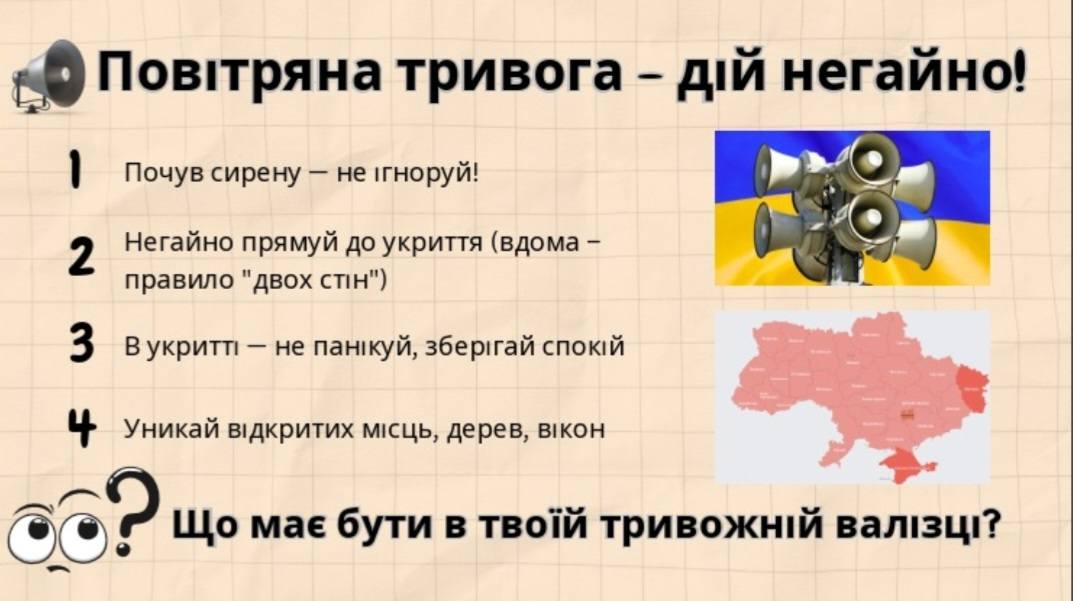 Повітряна тривога – дій негайно!

1 Почув сирену — не ігноруй!

2 Негайно прямуй до укриття (вдома – правило "двох стін")

3 В укритті — не панікуй, зберігай спокій

4 Уникай відкритих місць, дерев, вікон

Що має бути в твоїй тривожній валізці?